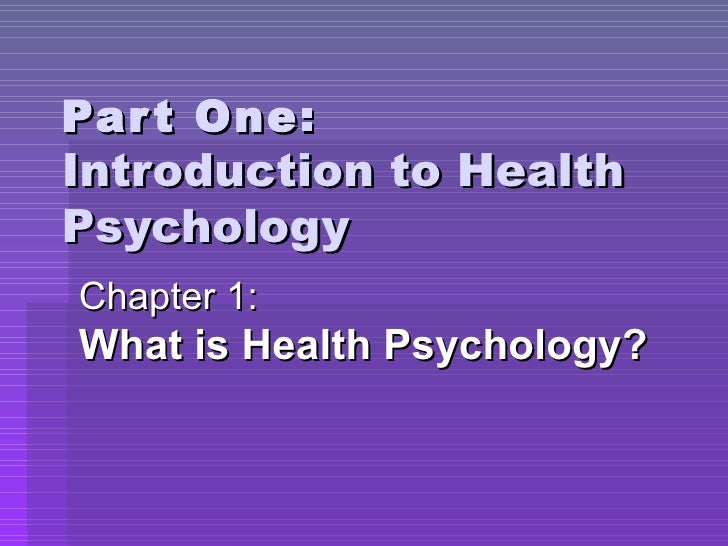 Part One:
Introduction to Health Psychology

Chapter 1:
What is Health Psychology?